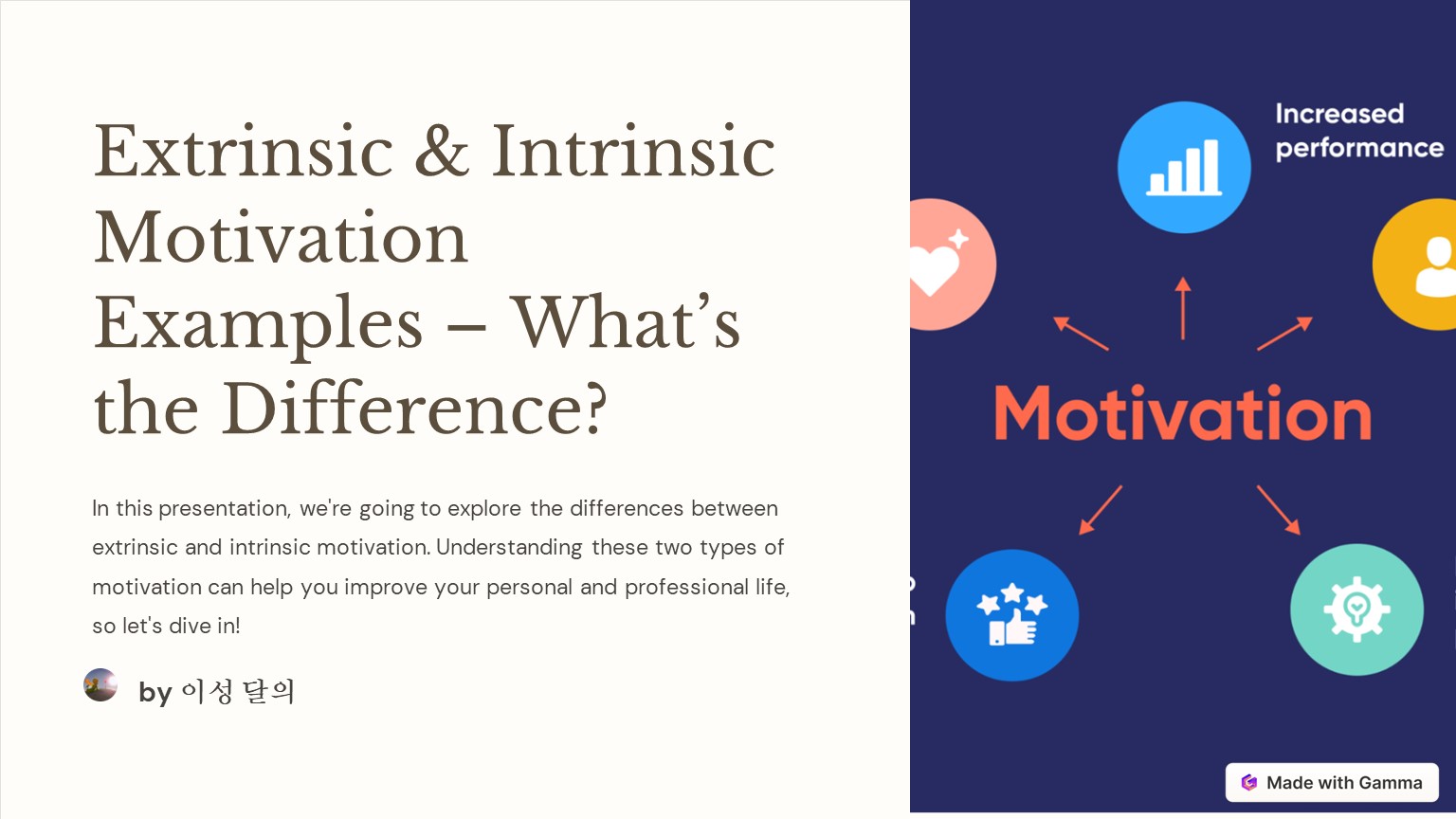 Extrinsic & Intrinsic Motivation Examples – What's the Difference?

In this presentation, we're going to explore the differences between extrinsic and intrinsic motivation. Understanding these two types of motivation can help you improve your personal and professional life, so let's dive in!

by 이성 달의

Increased performance

Motivation

Made with Gamma